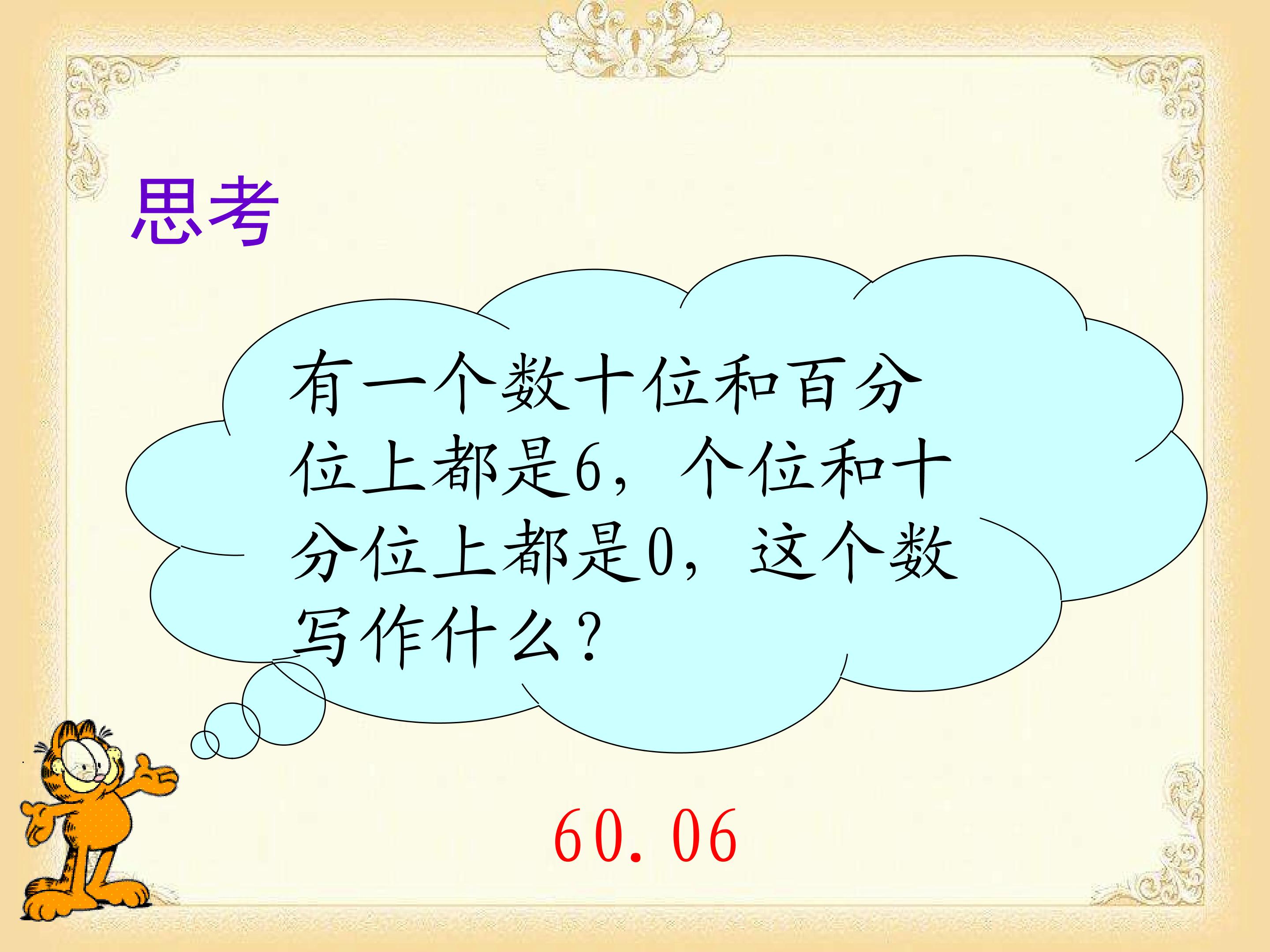 思考

有一个数十位和百分位上都是6，个位和十分位上都是0，这个数写作什么？

60.06